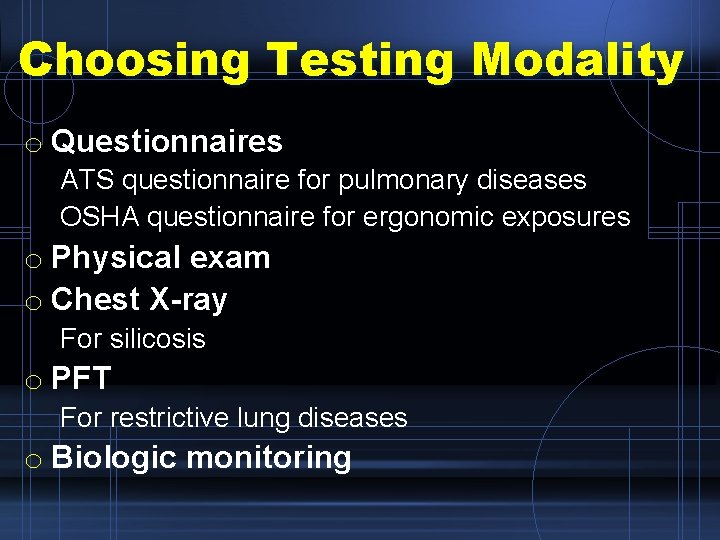 Choosing Testing Modality

o Questionnaires
ATS questionnaire for pulmonary diseases
OSHA questionnaire for ergonomic exposures
o Physical exam
o Chest X-ray
For silicosis
o PFT
For restrictive lung diseases
o Biologic monitoring